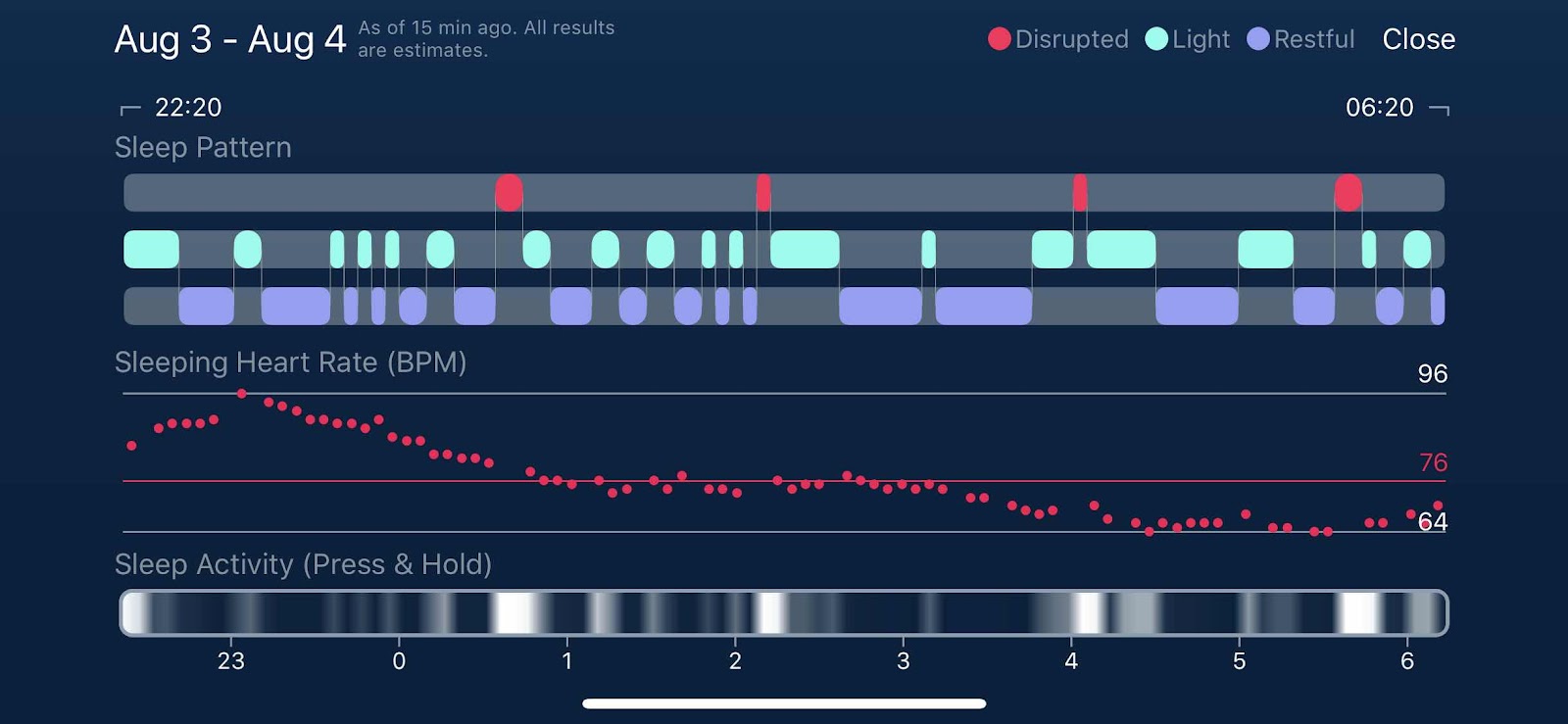 Aug 3 - Aug 4 As of 15 min ago. All results are estimates.

Disrupted Light Restful Close

22:20

06:20

Sleep Pattern

Sleeping Heart Rate (BPM)

96

76

64

Sleep Activity (Press & Hold)

23 0 1 2 3 4 5 6